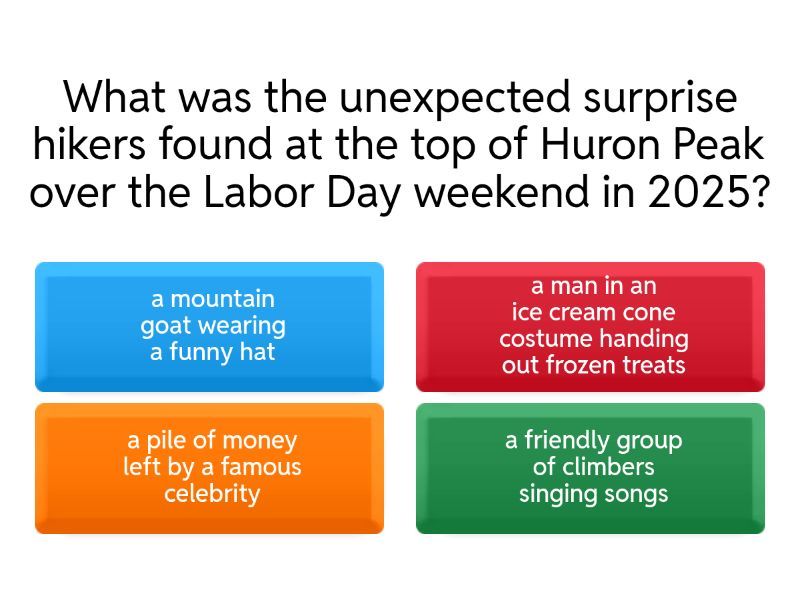 What was the unexpected surprise hikers found at the top of Huron Peak over the Labor Day weekend in 2025?

a mountain goat wearing a funny hat

a man in an ice cream cone costume handing out frozen treats

a pile of money left by a famous celebrity

a friendly group of climbers singing songs